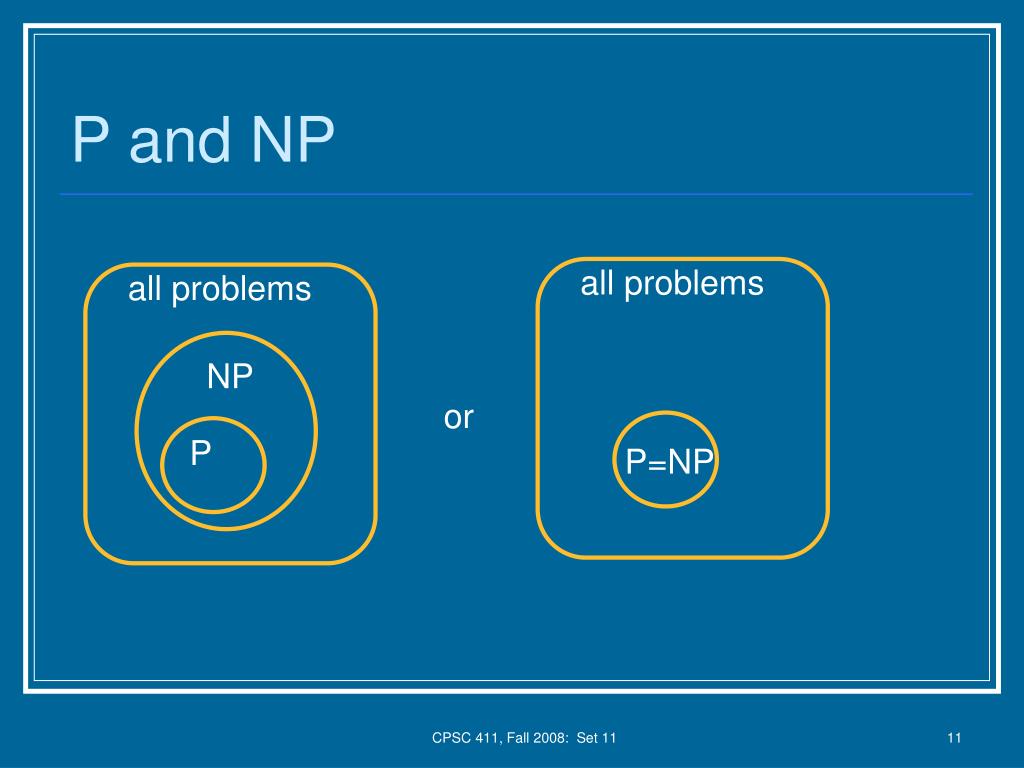 P and NP

all problems

NP

P

or

all problems

P=NP

CPSC 411, Fall 2008: Set 11

11